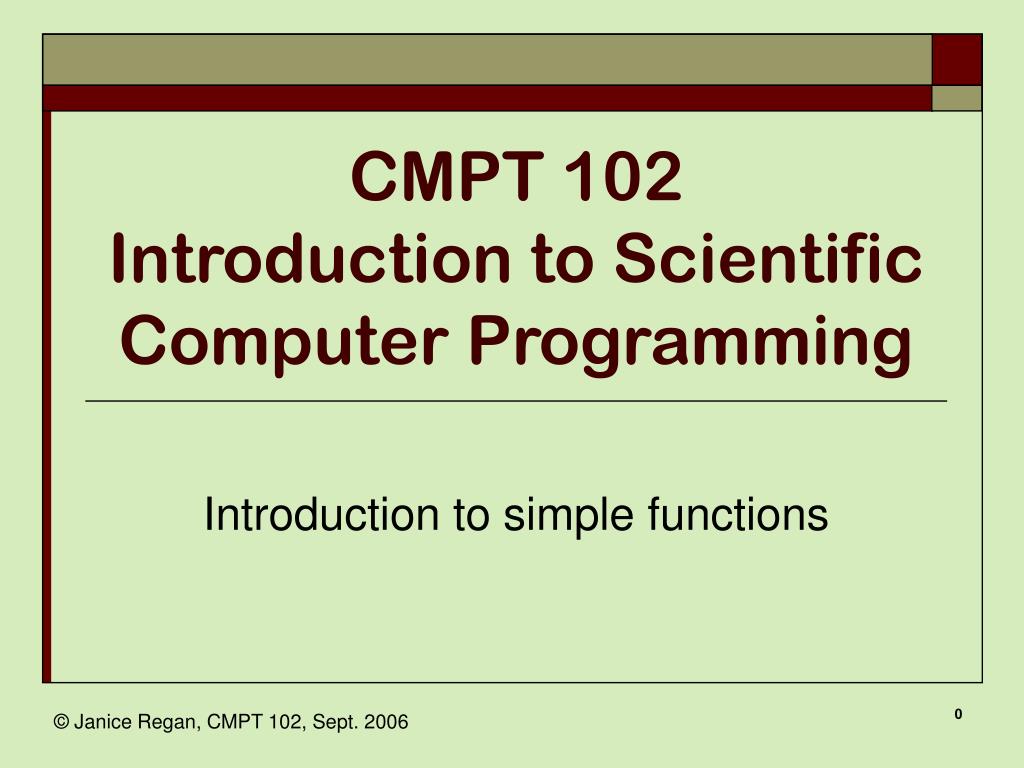 CMPT 102
Introduction to Scientific Computer Programming

Introduction to simple functions

© Janice Regan, CMPT 102, Sept. 2006

0